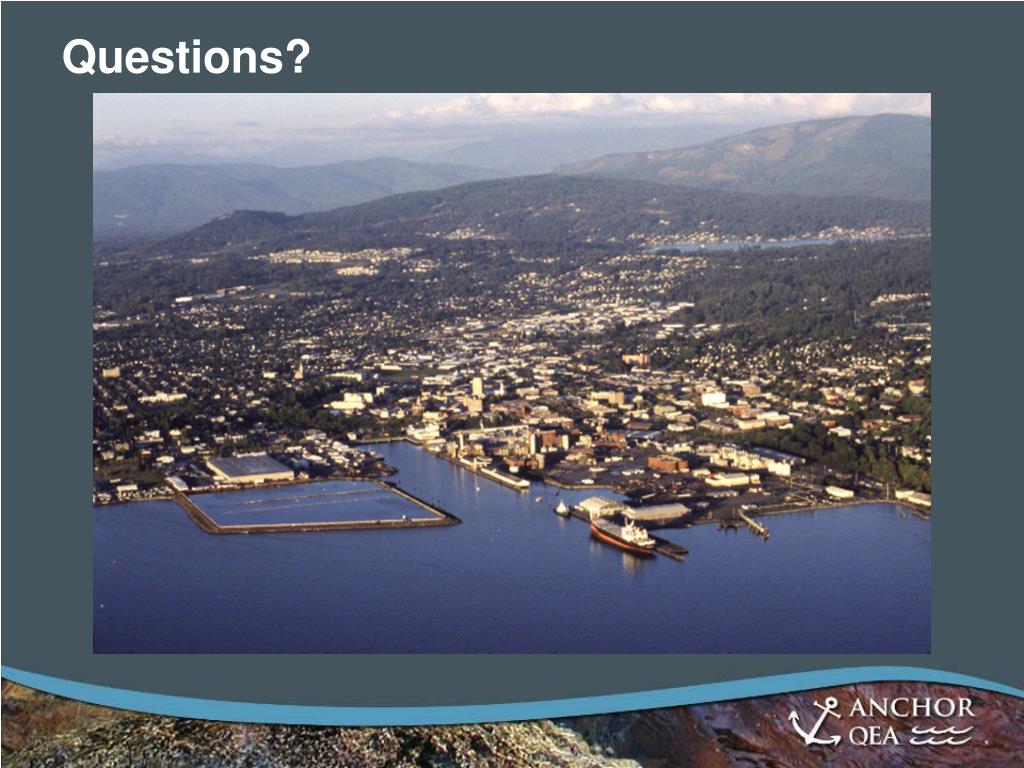 Questions?

ANCHOR QEA